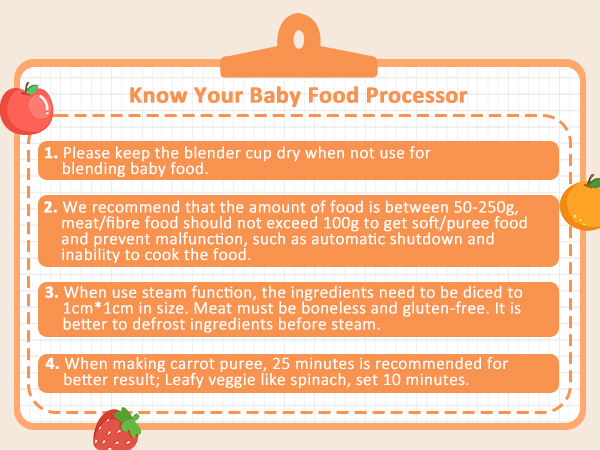 Know Your Baby Food Processor

1. Please keep the blender cup dry when not use for blending baby food.

2. We recommend that the amount of food is between 50-250g, meat/fibre food should not exceed 100g to get soft/puree food and prevent malfunction, such as automatic shutdown and inability to cook the food.

3. When use steam function, the ingredients need to be diced to 1cm*1cm in size. Meat must be boneless and gluten-free. It is better to defrost ingredients before steam.

4. When making carrot puree, 25 minutes is recommended for better result; Leafy veggie like spinach, set 10 minutes.